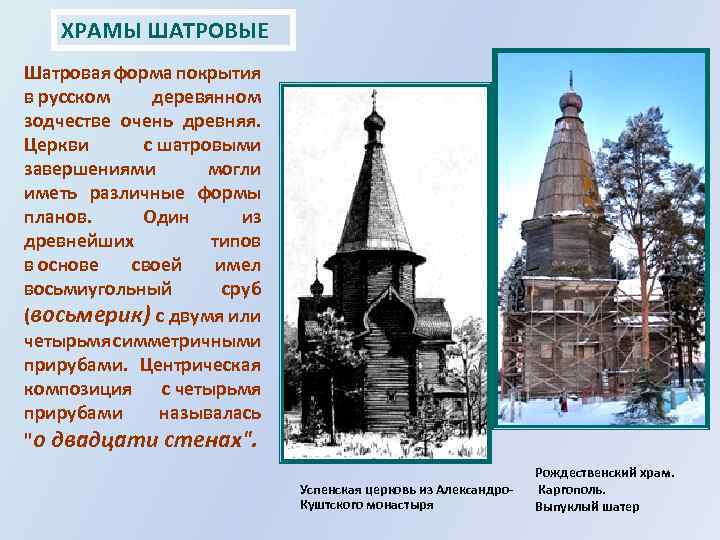 ХРАМЫ ШАТРОВЫЕ

Шатровая форма покрытия в русском деревянном зодчестве очень древняя. Церкви с шатровыми завершениями могли иметь различные формы планов. Один из древнейших типов в основе своей имел восьмиугольный сруб (восьмерик) с двумя или четырьмя симметричными прирубами. Центрическая композиция с четырьмя прирубами называлась "о двадцати стенах".

Успенская церковь из Александро-Куштского монастыря

Рождественский храм. Каргополь. Выпуклый шатер